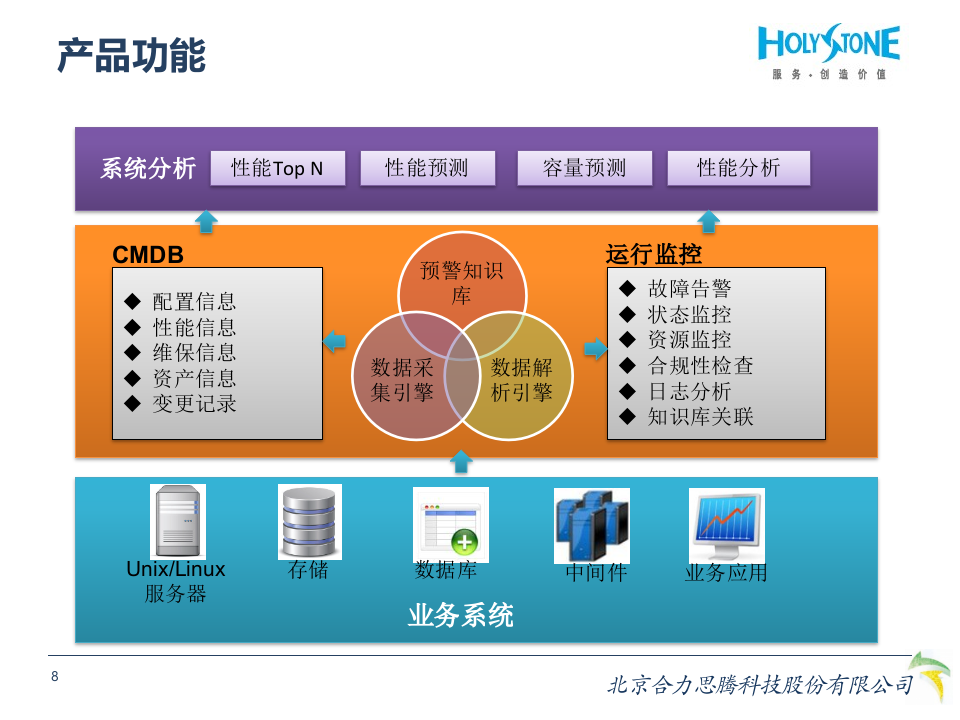 产品功能

HOLYSTONE
服务·创造价值

系统分析
性能Top N
性能预测
容量预测
性能分析

CMDB
◆ 配置信息
◆ 性能信息
◆ 维保信息
◆ 资产信息
◆ 变更记录

预警知识库
数据采集引擎
数据解析引擎

运行监控
◆ 故障告警
◆ 状态监控
◆ 资源监控
◆ 合规性检查
◆ 日志分析
◆ 知识库关联

Unix/Linux 服务器
存储
数据库
中间件
业务应用

业务系统

8

北京合力思腾科技股份有限公司